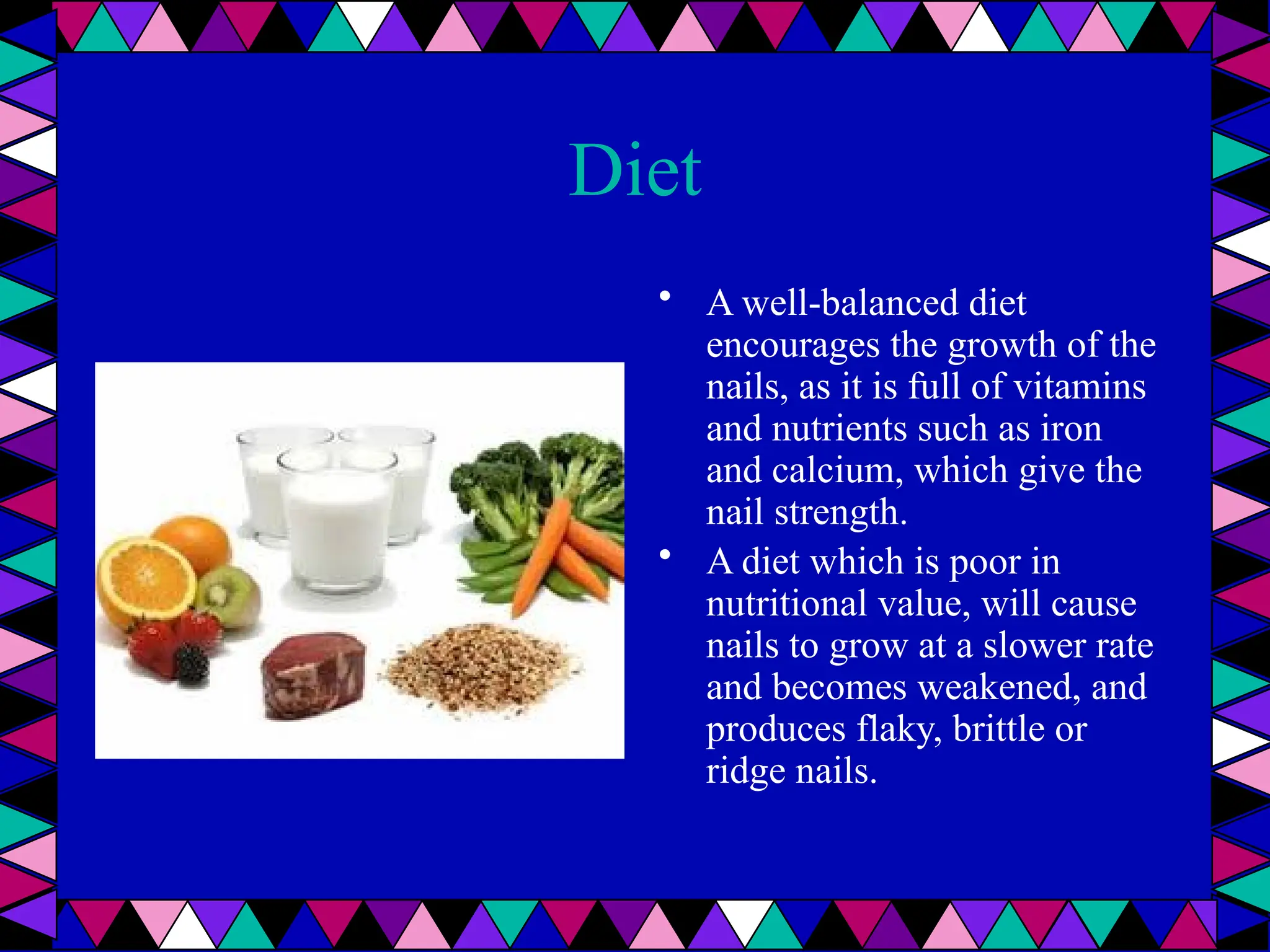 Diet

• A well-balanced diet encourages the growth of the nails, as it is full of vitamins and nutrients such as iron and calcium, which give the nail strength.

• A diet which is poor in nutritional value, will cause nails to grow at a slower rate and becomes weakened, and produces flaky, brittle or ridge nails.